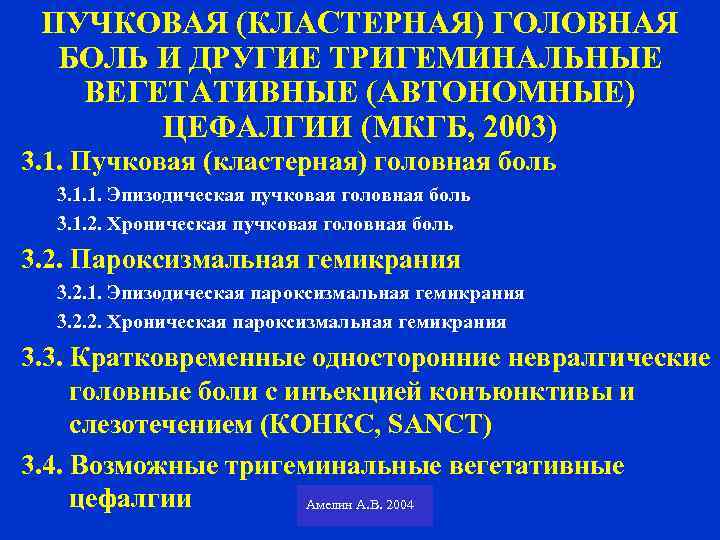 ПУЧКОВАЯ (КЛАСТЕРНАЯ) ГОЛОВНАЯ БОЛЬ И ДРУГИЕ ТРИГЕМИНАЛЬНЫЕ ВЕГЕТАТИВНЫЕ (АВТОНОМНЫЕ) ЦЕФАЛГИИ (МКГБ, 2003)

3.1. Пучковая (кластерная) головная боль

3.1.1. Эпизодическая пучковая головная боль

3.1.2. Хроническая пучковая головная боль

3.2. Пароксизмальная гемикрания

3.2.1. Эпизодическая пароксизмальная гемикрания

3.2.2. Хроническая пароксизмальная гемикрания

3.3. Кратковременные односторонние невралгические головные боли с инъекцией конъюнктивы и слезотечением (КОНКС, SANCT)

3.4. Возможные тригеминальные вегетативные цефалгии

Амелин А.В. 2004